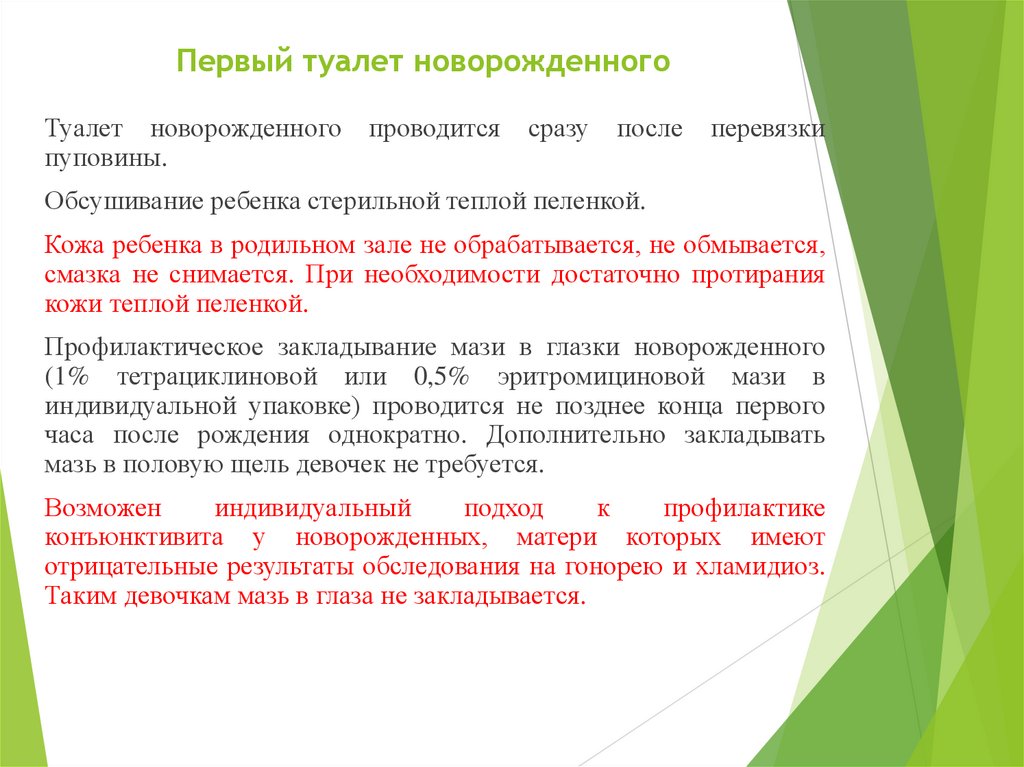 Первый туалет новорожденного

Туалет новорожденного проводится сразу после перевязки пуповины.

Обсушивание ребенка стерильной теплой пеленкой.

Кожа ребенка в родильном зале не обрабатывается, не обмывается, смазка не снимается. При необходимости достаточно протирания кожи теплой пеленкой.

Профилактическое закладывание мази в глазки новорожденного (1% тетрациклиновой или 0,5% эритромициновой мази в индивидуальной упаковке) проводится не позднее конца первого часа после рождения однократно. Дополнительно закладывать мазь в половую щель девочек не требуется.

Возможен индивидуальный подход к профилактике конъюнктивита у новорожденных, матери которых имеют отрицательные результаты обследования на гонорею и хламидиоз. Таким девочкам мазь в глаза не закладывается.